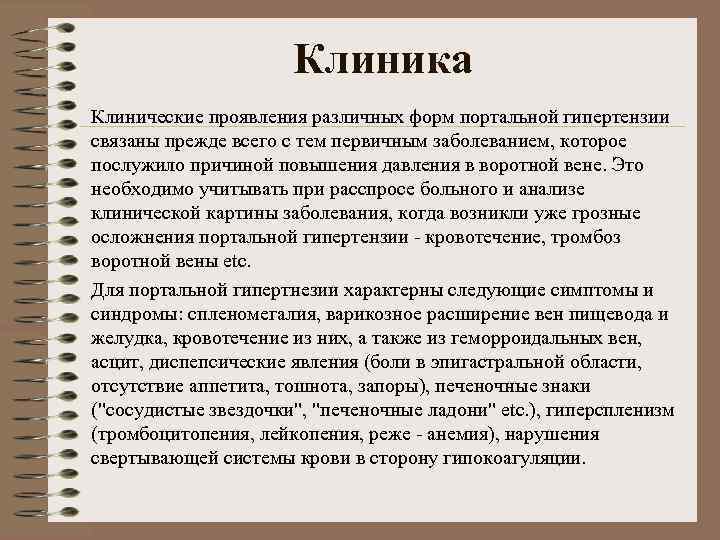 Клиника

Клинические проявления различных форм портальной гипертензии связаны прежде всего с тем первичным заболеванием, которое послужило причиной повышения давления в воротной вене. Это необходимо учитывать при расспросе больного и анализе клинической картины заболевания, когда возникли уже грозные осложнения портальной гипертензии - кровотечение, тромбоз воротной вены etc.

Для портальной гипертнезии характерны следующие симптомы и синдромы: спленомегалия, варикозное расширение вен пищевода и желудка, кровотечение из них, а также из геморроидальных вен, асцит, диспепсические явления (боли в эпигастральной области, отсутствие аппетита, тошнота, запоры), печеночные знаки ("сосудистые звездочки", "печеночные ладони" etc.), гиперспленизм (тромбоцитопения, лейкопения, реже - анемия), нарушения свертывающей системы крови в сторону гипокоагуляции.